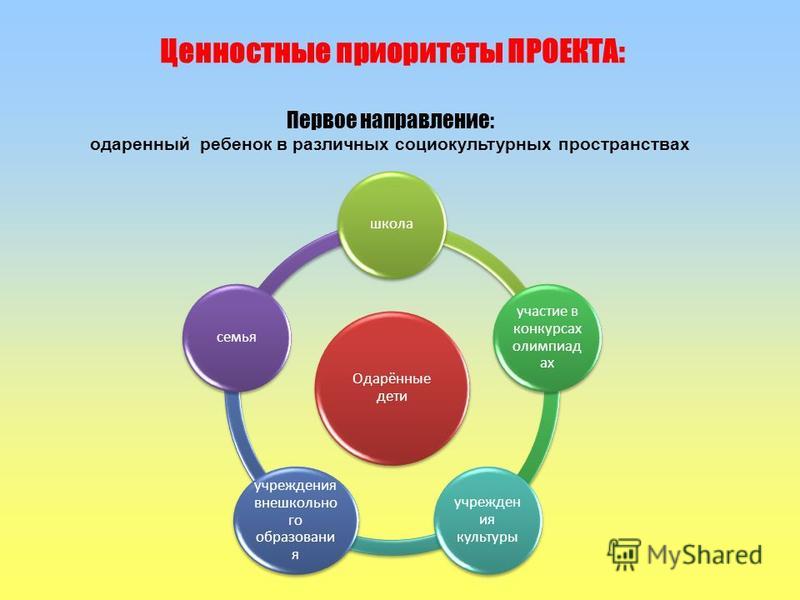 Ценностные приоритеты ПРОЕКТА:

Первое направление:
одаренный ребенок в различных социокультурных пространствах

школа

участие в конкурсах олимпиадах

учреждения культуры

учреждения внешкольного образования

семья

Одарённые дети

MyShared